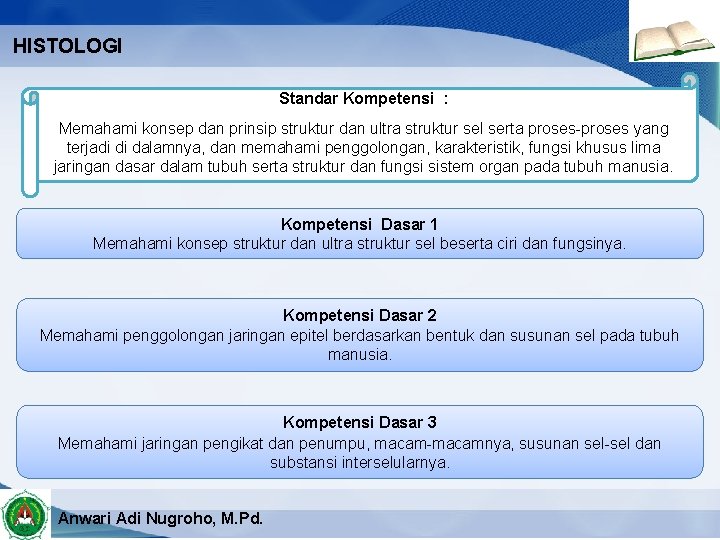 HISTOLOGI

Standar Kompetensi :

Memahami konsep dan prinsip struktur dan ultra struktur sel serta proses-proses yang terjadi di dalamnya, dan memahami penggolongan, karakteristik, fungsi khusus lima jaringan dasar dalam tubuh serta struktur dan fungsi sistem organ pada tubuh manusia.

Kompetensi Dasar 1
Memahami konsep struktur dan ultra struktur sel beserta ciri dan fungsinya.

Kompetensi Dasar 2
Memahami penggolongan jaringan epitel berdasarkan bentuk dan susunan sel pada tubuh manusia.

Kompetensi Dasar 3
Memahami jaringan pengikat dan penumpu, macam-macamnya, susunan sel-sel dan substansi interselularnya.

Anwari Adi Nugroho, M.Pd.